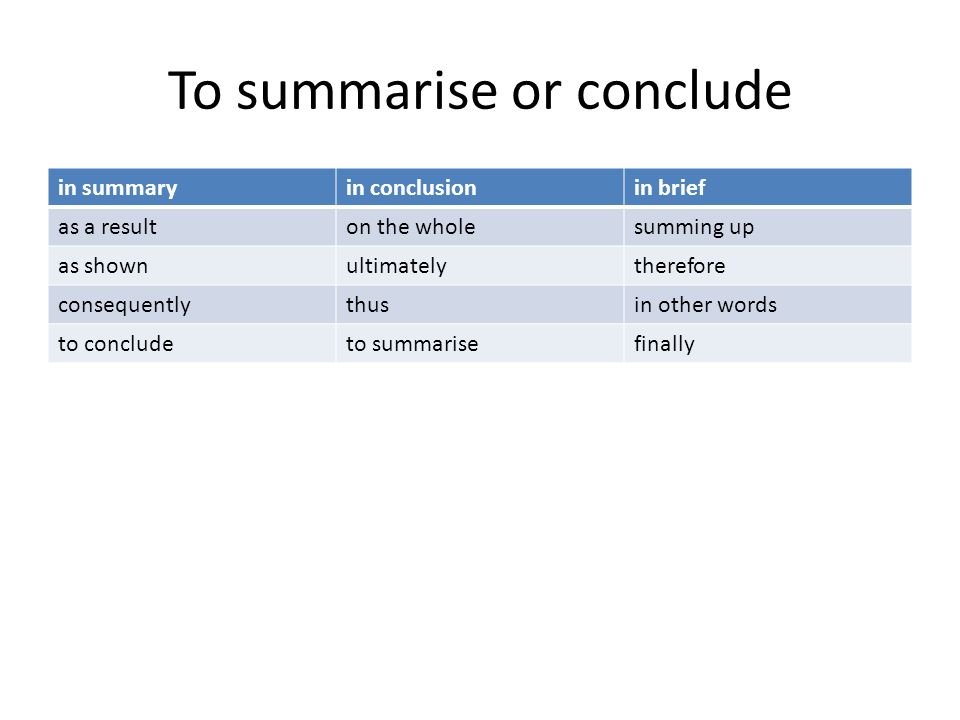 To summarise or conclude

| in summary | in conclusion | in brief |
|---|---|---|
| as a result | on the whole | summing up |
| as shown | ultimately | therefore |
| consequently | thus | in other words |
| to conclude | to summarise | finally |